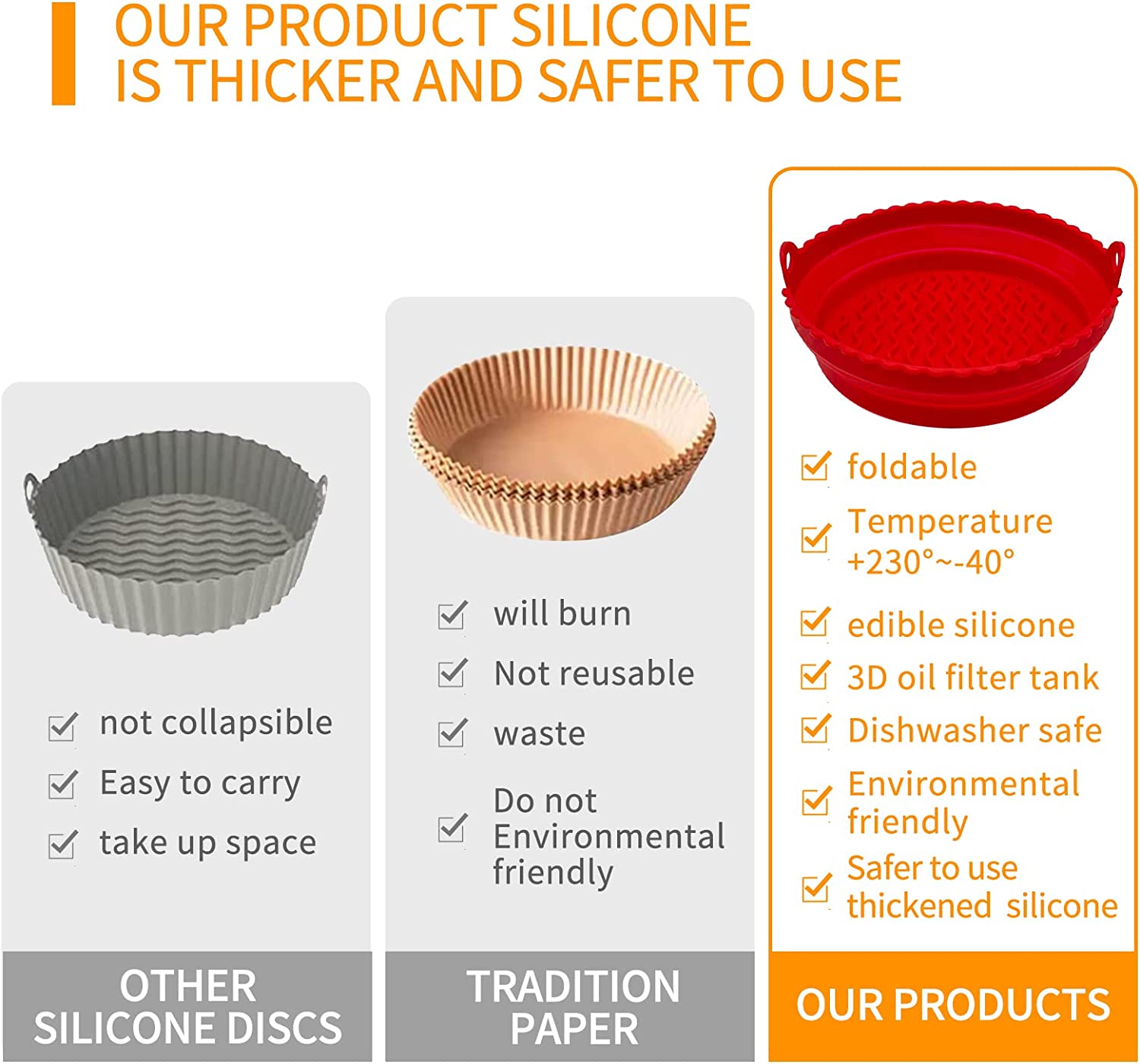 OUR PRODUCT SILICONE
IS THICKER AND SAFER TO USE

not collapsible
Easy to carry
take up space

OTHER SILICONE DISCS

will burn
Not reusable
waste
Do not Environmental friendly

TRADITION PAPER

foldable
Temperature +230°~-40°
edible silicone
3D oil filter tank
Dishwasher safe
Environmental friendly
Safer to use thickened silicone

OUR PRODUCTS